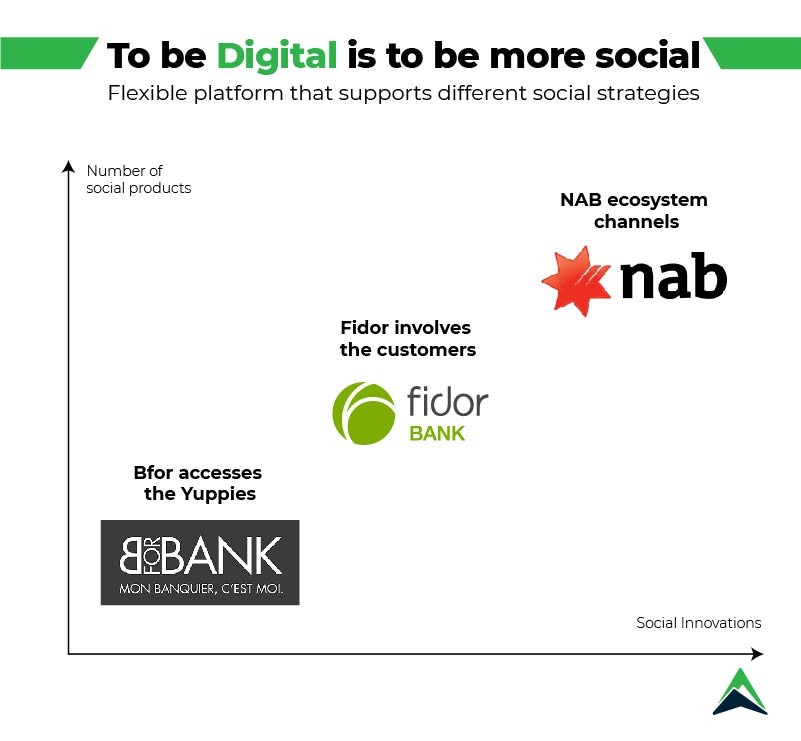 To be Digital is to be more social

Flexible platform that supports different social strategies

Number of social products

NAB ecosystem channels

nab

Fidor involves the customers

fidor BANK

Bfor accesses the Yuppies

BFORBANK
MON BANQUIER, C'EST MOI.

Social Innovations